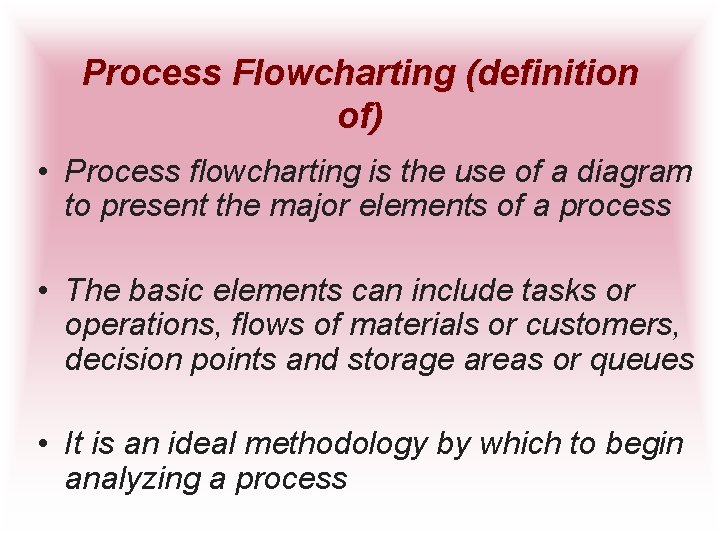 Process Flowcharting (definition of)

• Process flowcharting is the use of a diagram to present the major elements of a process

• The basic elements can include tasks or operations, flows of materials or customers, decision points and storage areas or queues

• It is an ideal methodology by which to begin analyzing a process